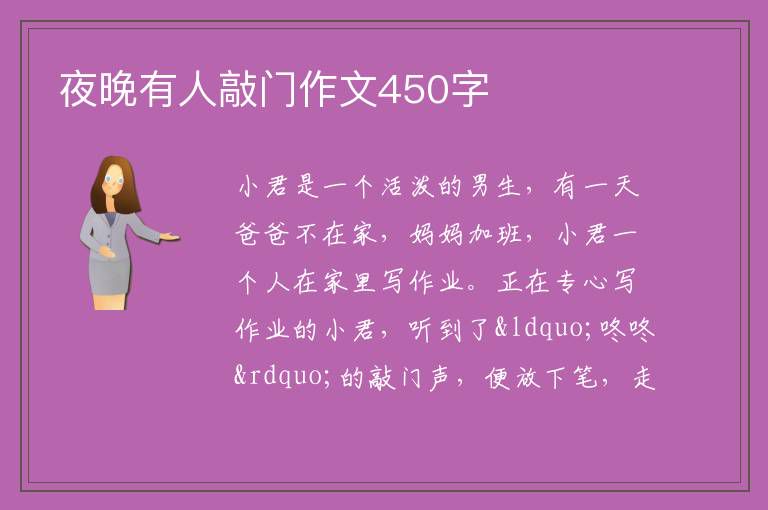 夜晚有人敲门作文450字

小君是一个活泼的男生，有一天爸爸不在家，妈妈加班，小君一个人在家里写作业。正在专心写作业的小君，听到了&ldquo;咚咚&rdquo;的敲门声，便放下笔，走